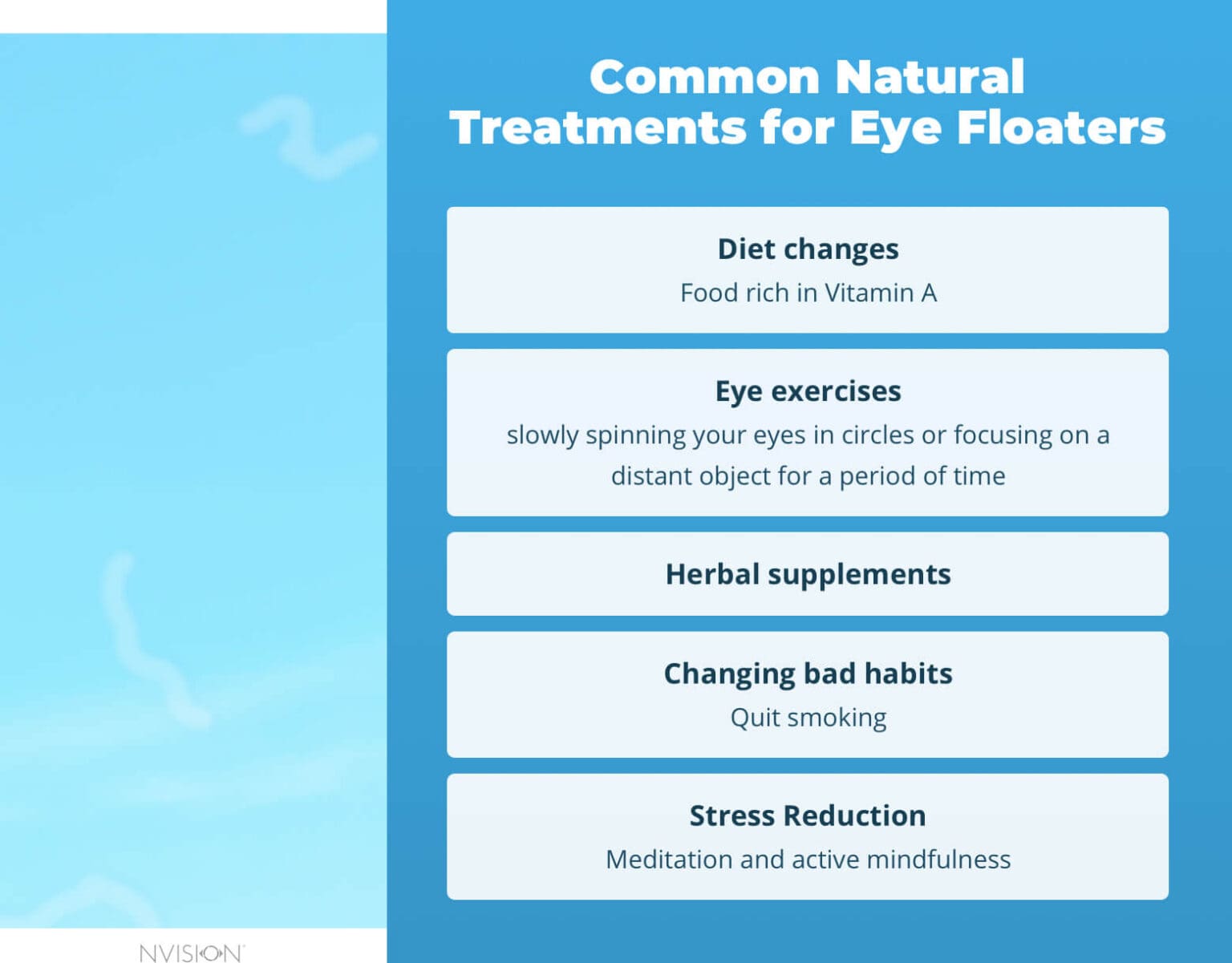 Common Natural Treatments for Eye Floaters

Diet changes
Food rich in Vitamin A

Eye exercises
slowly spinning your eyes in circles or focusing on a distant object for a period of time

Herbal supplements

Changing bad habits
Quit smoking

Stress Reduction
Meditation and active mindfulness

NVISION